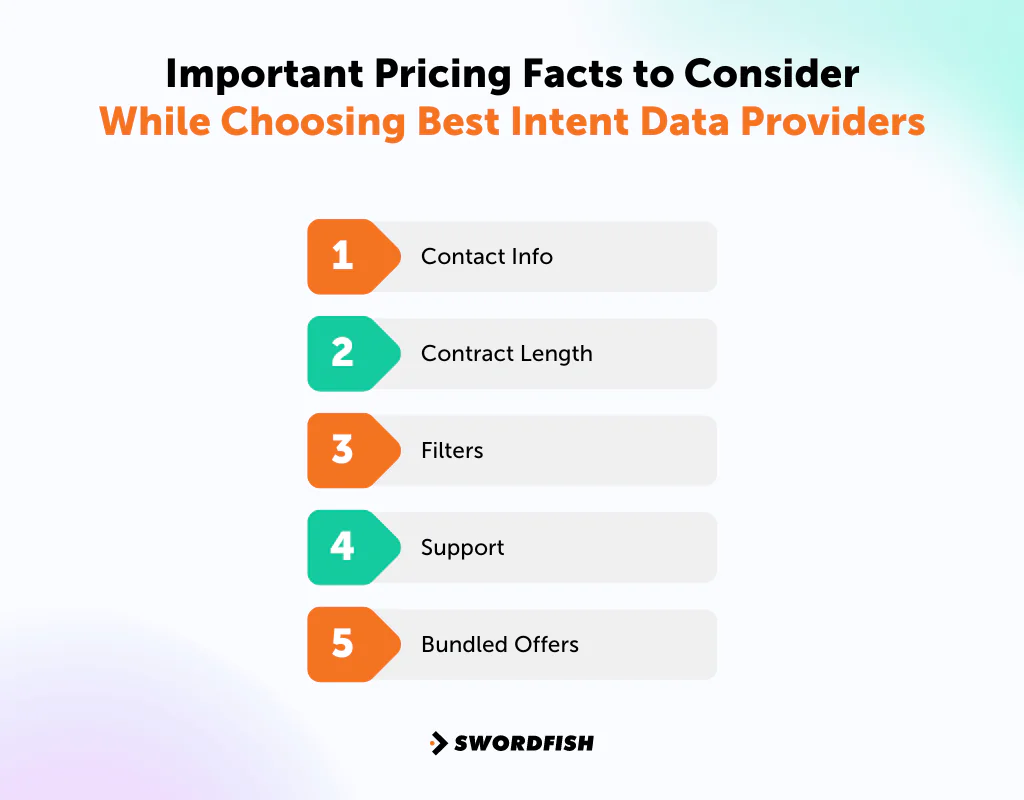 Important Pricing Facts to Consider
While Choosing Best Intent Data Providers

1 Contact Info

2 Contract Length

3 Filters

4 Support

5 Bundled Offers

SWORDFISH